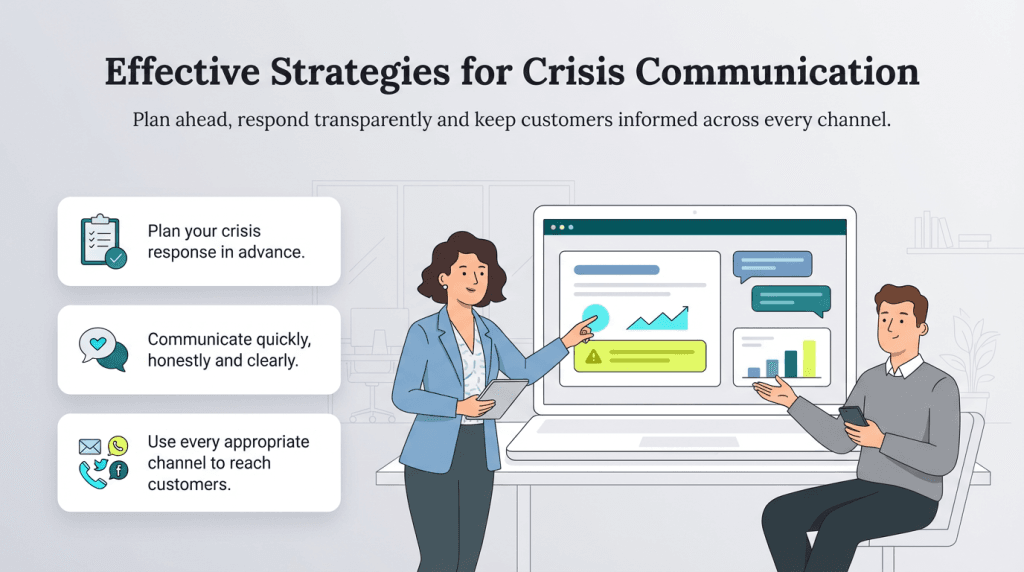 Effective Strategies for Crisis Communication

Plan ahead, respond transparently and keep customers informed across every channel.

Plan your crisis response in advance.

Communicate quickly, honestly and clearly.

Use every appropriate channel to reach customers.